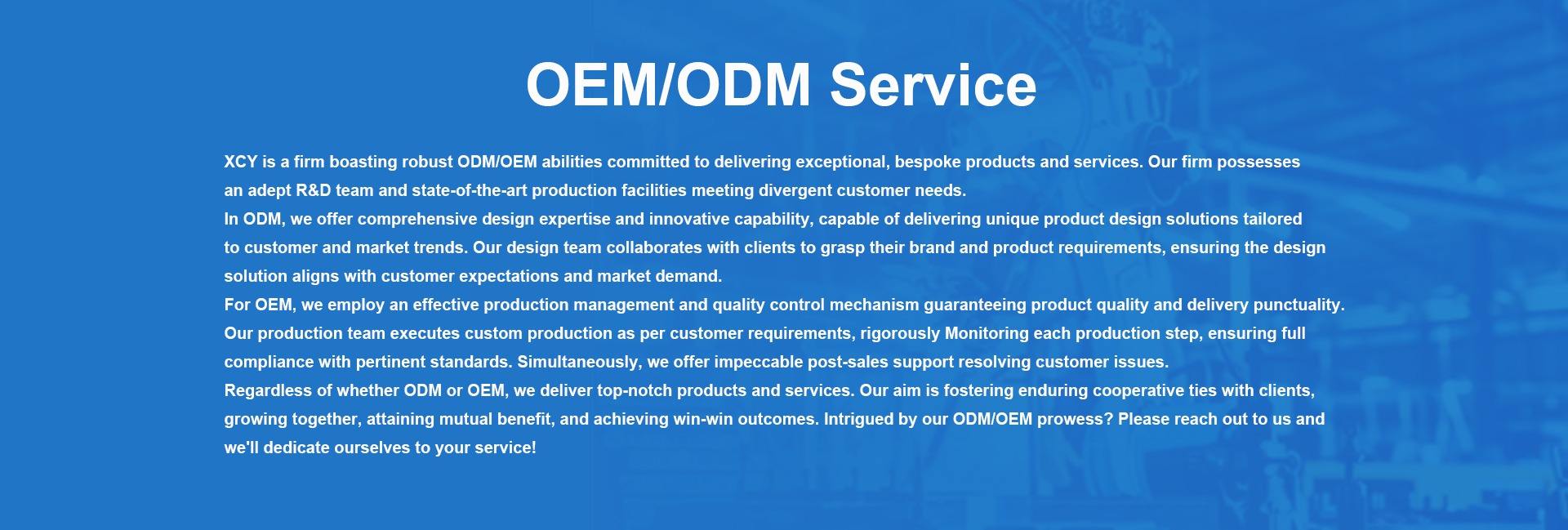 OEM/ODM Service

XCY is a firm boasting robust ODM/OEM abilities committed to delivering exceptional, bespoke products and services. Our firm possesses an adept R&D team and state-of-the-art production facilities meeting divergent customer needs.

In ODM, we offer comprehensive design expertise and innovative capability, capable of delivering unique product design solutions tailored to customer and market trends. Our design team collaborates with clients to grasp their brand and product requirements, ensuring the design solution aligns with customer expectations and market demand.

For OEM, we employ an effective production management and quality control mechanism guaranteeing product quality and delivery punctuality. Our production team executes custom production as per customer requirements, rigorously Monitoring each production step, ensuring full compliance with pertinent standards. Simultaneously, we offer impeccable post-sales support resolving customer issues.

Regardless of whether ODM or OEM, we deliver top-notch products and services. Our aim is fostering enduring cooperative ties with clients, growing together, attaining mutual benefit, and achieving win-win outcomes. Intrigued by our ODM/OEM prowess? Please reach out to us and we'll dedicate ourselves to your service!